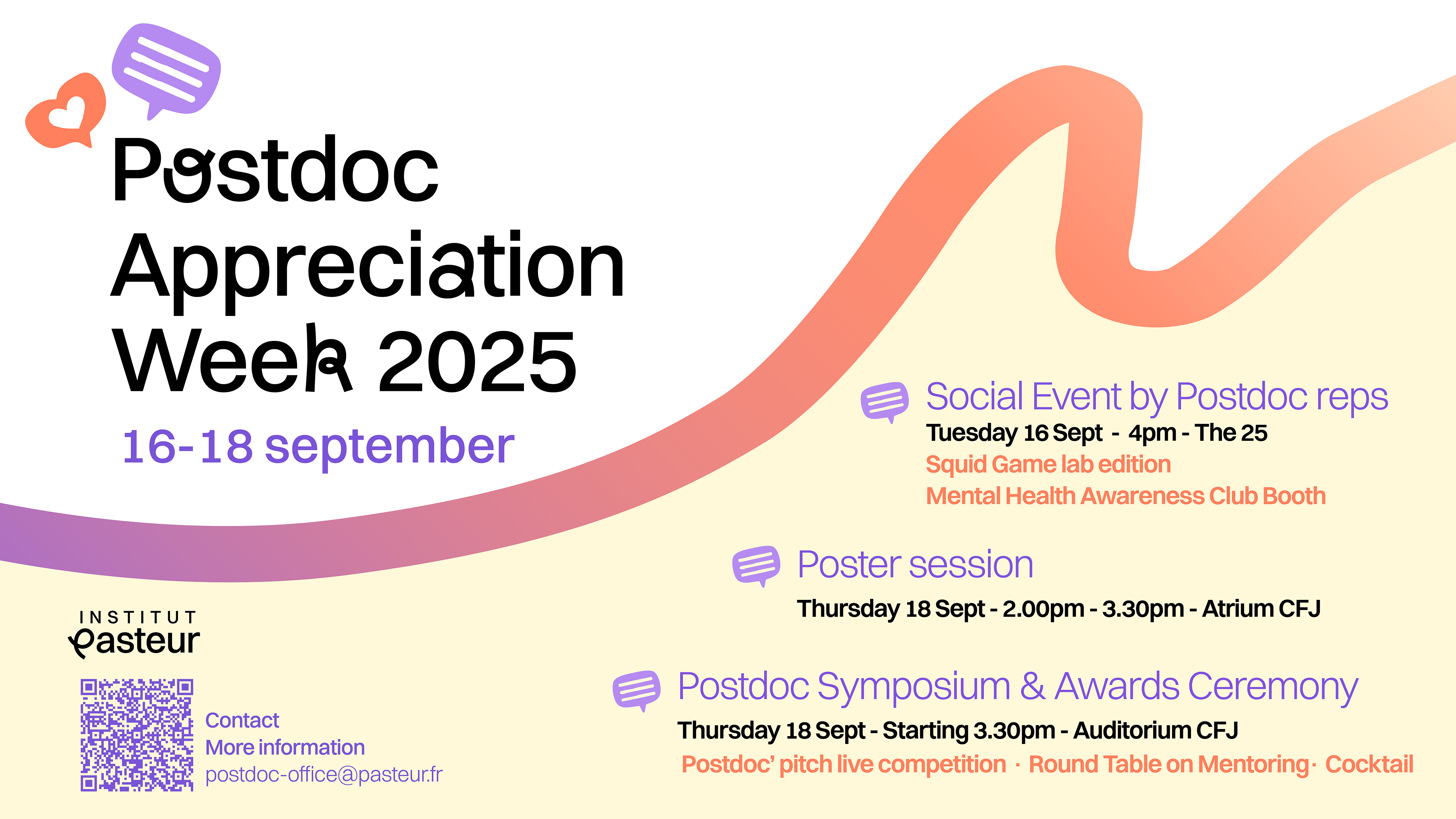 Postdoc Appreciation Week 2025

16-18 september

Social Event by Postdoc reps
Tuesday 16 Sept - 4pm - The 25
Squid Game lab edition
Mental Health Awareness Club Booth

Poster session
Thursday 18 Sept - 2.00pm - 3.30pm - Atrium CFJ

Postdoc Symposium & Awards Ceremony
Thursday 18 Sept - Starting 3.30pm - Auditorium CFJ
Postdoc' pitch live competition · Round Table on Mentoring · Cocktail

INSTITUT Pasteur

Contact
More information
postdoc-office@pasteur.fr